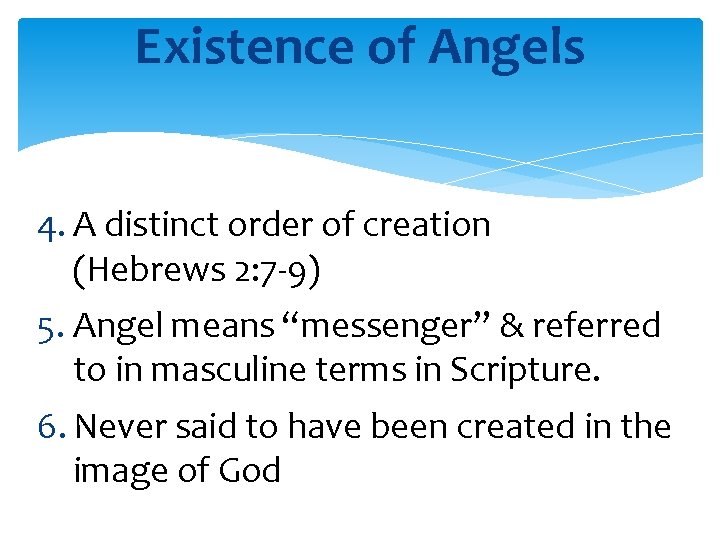 Existence of Angels

4. A distinct order of creation (Hebrews 2:7-9)

5. Angel means “messenger” & referred to in masculine terms in Scripture.

6. Never said to have been created in the image of God